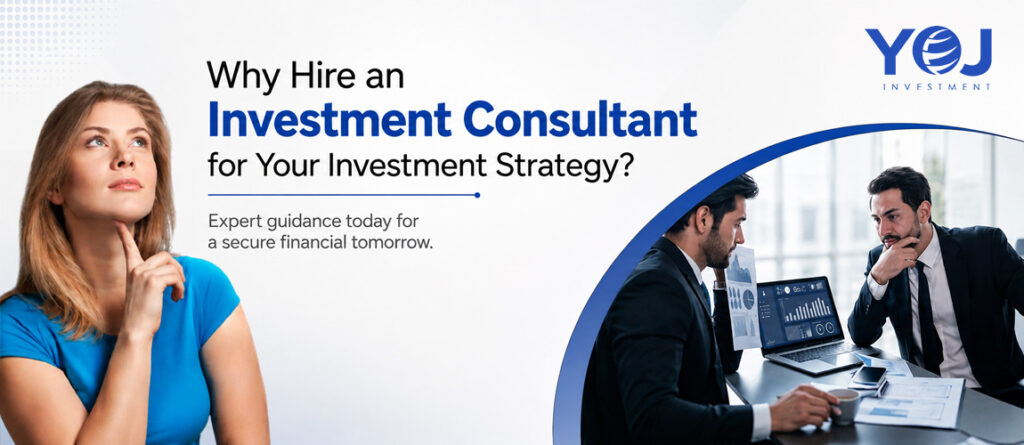 Why Hire an
Investment Consultant
for Your Investment Strategy?

Expert guidance today for a secure financial tomorrow.

YOJ
INVESTMENT